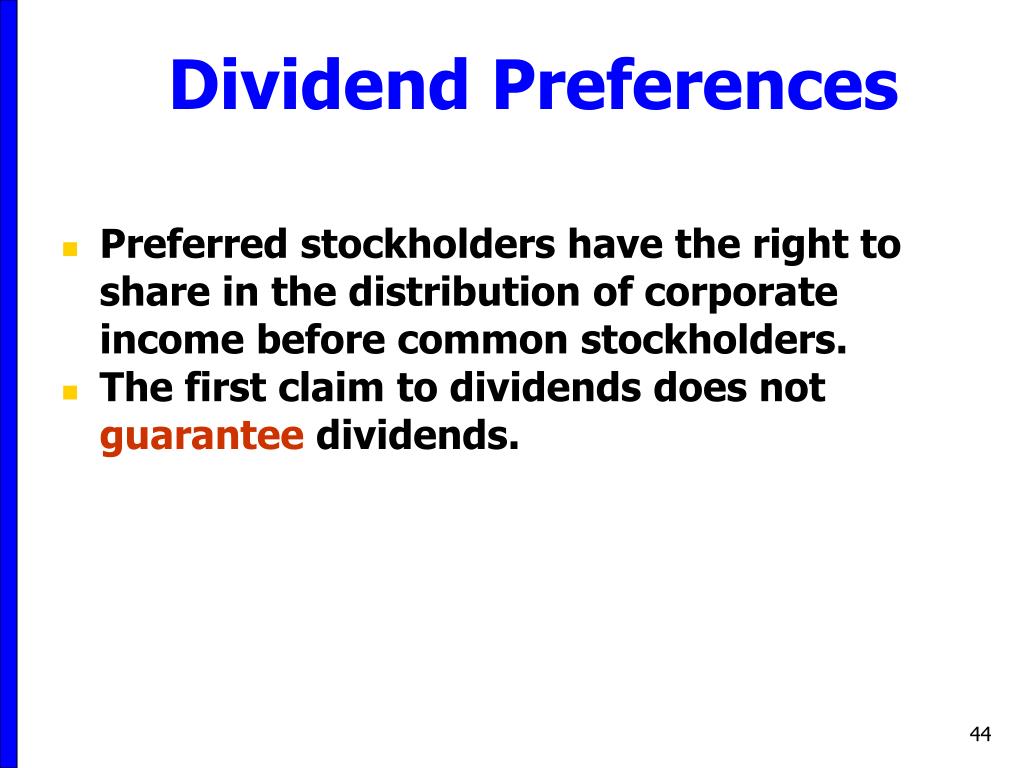 Dividend Preferences

- Preferred stockholders have the right to share in the distribution of corporate income before common stockholders.
- The first claim to dividends does not guarantee dividends.

44